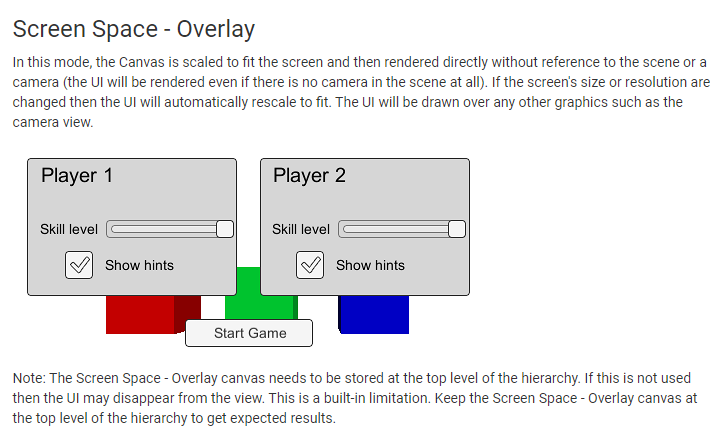 Screen Space - Overlay

In this mode, the Canvas is scaled to fit the screen and then rendered directly without reference to the scene or a camera (the UI will be rendered even if there is no camera in the scene at all). If the screen's size or resolution are changed then the UI will automatically rescale to fit. The UI will be drawn over any other graphics such as the camera view.

Player 1

Skill level

Show hints

Player 2

Skill level

Show hints

Start Game

Note: The Screen Space - Overlay canvas needs to be stored at the top level of the hierarchy. If this is not used then the UI may disappear from the view. This is a built-in limitation. Keep the Screen Space - Overlay canvas at the top level of the hierarchy to get expected results.